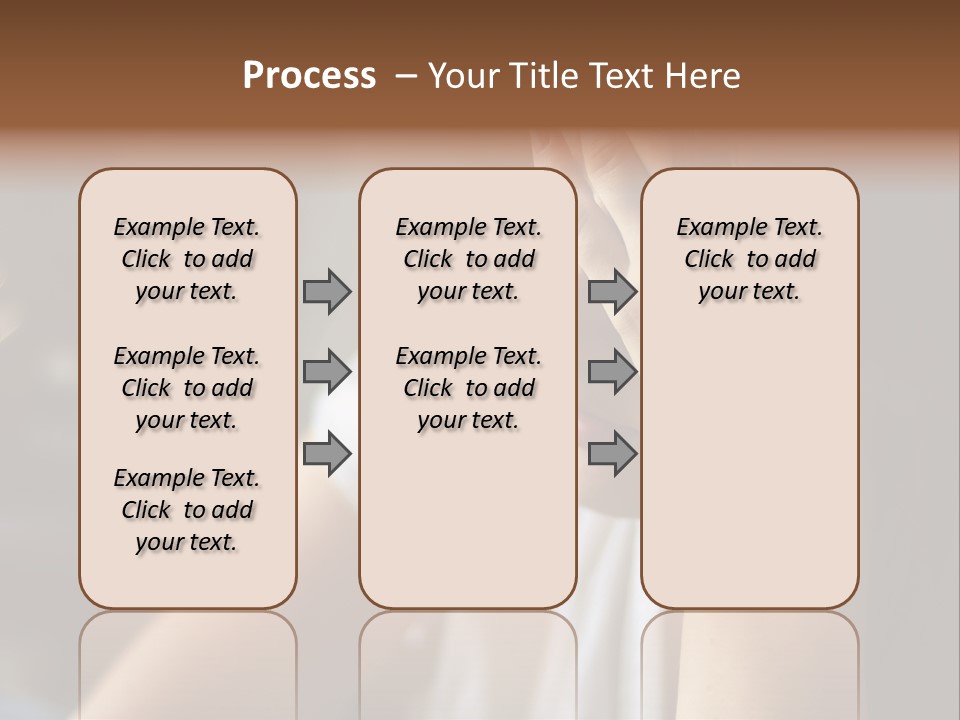 Process – Your Title Text Here

Example Text. Click to add your text.

Example Text. Click to add your text.

Example Text. Click to add your text.

Example Text. Click to add your text.

Example Text. Click to add your text.

Example Text. Click to add your text.